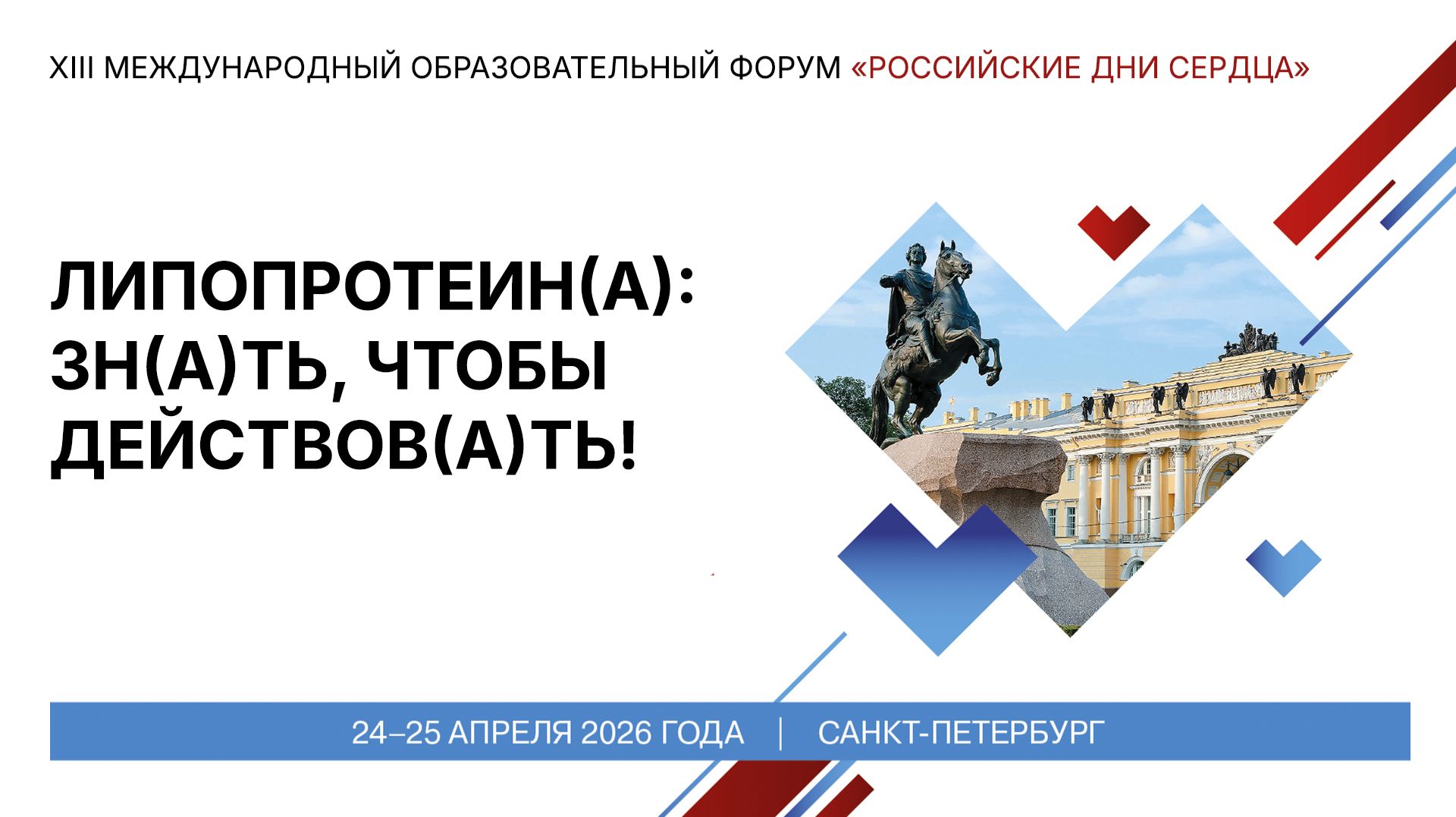 XIII МЕЖДУНАРОДНЫЙ ОБРАЗОВАТЕЛЬНЫЙ ФОРУМ «РОССИЙСКИЕ ДНИ СЕРДЦА»

ЛИПОПРОТЕИН(А): ЗН(А)ТЬ, ЧТОБЫ ДЕЙСТВОВ(А)ТЬ!

24–25 АПРЕЛЯ 2026 ГОДА | САНКТ-ПЕТЕРБУРГ